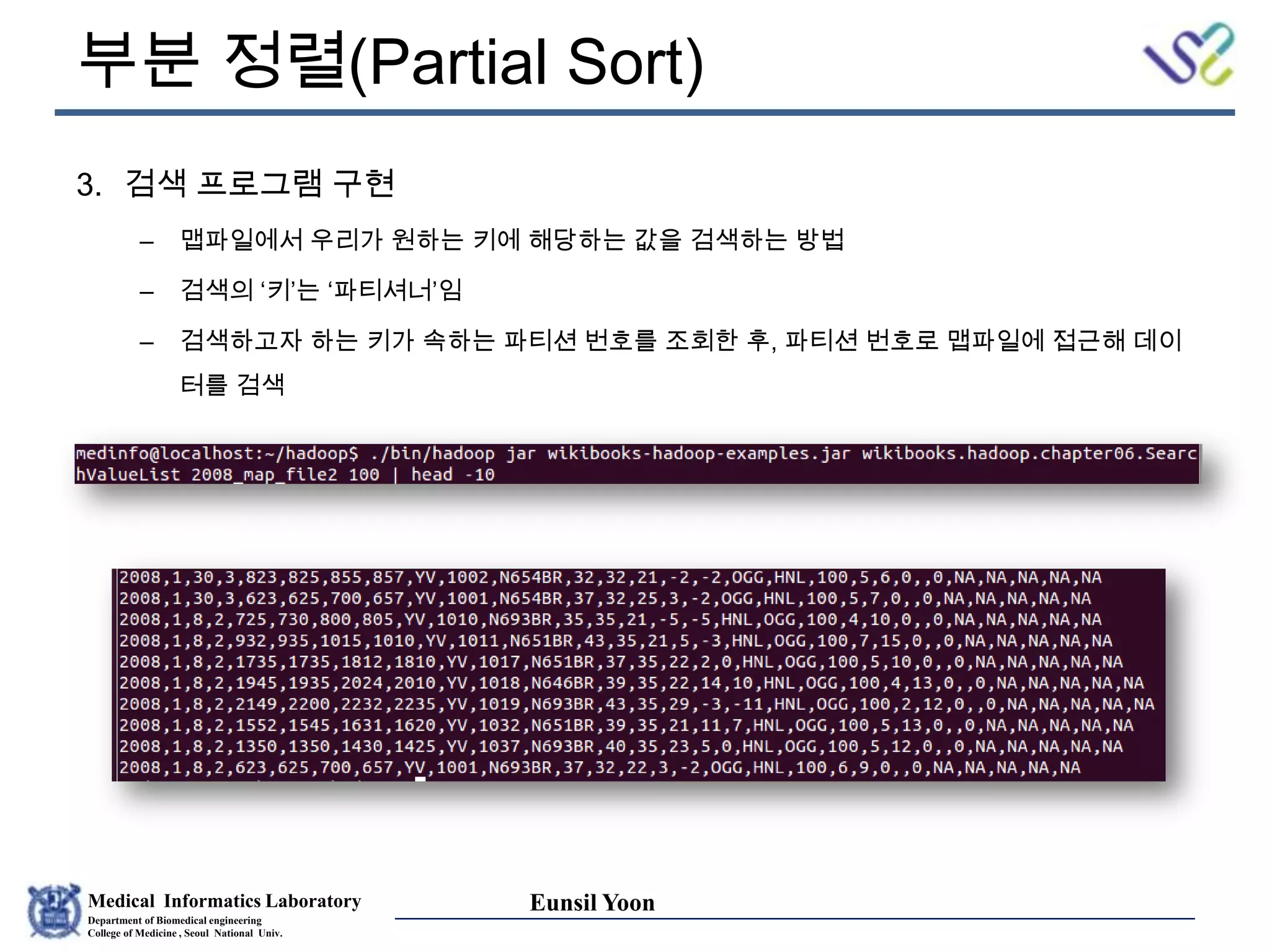 부분 정렬(Partial Sort)

3. 검색 프로그램 구현

– 맵파일에서 우리가 원하는 키에 해당하는 값을 검색하는 방법

– 검색의 ‘키’는 ‘파티셔너’임

– 검색하고자 하는 키가 속하는 파티션 번호를 조회한 후, 파티션 번호로 맵파일에 접근해 데이터를 검색

medinfo@localhost:~/hadoop$ ./bin/hadoop jar wikibooks-hadoop-examples.jar wikibooks.hadoop.chapter06.SearchValueList 2008_map_file2 100 | head -10

2008,1,30,3,823,825,855,857,YV,1002,N654BR,32,32,21,-2,-2,OGG,HNL,100,5,6,0,,0,NA,NA,NA,NA,NA
2008,1,30,3,623,625,700,657,YV,1001,N654BR,37,32,25,3,-2,OGG,HNL,100,5,7,0,,0,NA,NA,NA,NA,NA
2008,1,8,2,725,730,800,805,YV,1010,N693BR,35,35,21,-5,-5,HNL,OGG,100,4,10,0,,0,NA,NA,NA,NA,NA
2008,1,8,2,932,935,1015,1010,YV,1011,N651BR,43,35,21,5,-3,HNL,OGG,100,7,15,0,,0,NA,NA,NA,NA,NA
2008,1,8,2,1735,1735,1812,1810,YV,1017,N651BR,37,35,22,2,0,HNL,OGG,100,5,10,0,,0,NA,NA,NA,NA,NA
2008,1,8,2,1945,1935,2024,2010,YV,1018,N646BR,39,35,22,14,10,HNL,OGG,100,4,13,0,,0,NA,NA,NA,NA,NA
2008,1,8,2,2149,2200,2232,2235,YV,1019,N693BR,43,35,29,-3,-11,HNL,OGG,100,2,12,0,,0,NA,NA,NA,NA,NA
2008,1,8,2,1552,1545,1631,1620,YV,1032,N651BR,39,35,21,11,7,HNL,OGG,100,5,13,0,,0,NA,NA,NA,NA,NA
2008,1,8,2,1350,1350,1430,1425,YV,1037,N693BR,40,35,23,5,0,HNL,OGG,100,5,12,0,,0,NA,NA,NA,NA,NA
2008,1,8,2,623,625,700,657,YV,1001,N693BR,37,32,22,3,-2,OGG,HNL,100,6,9,0,,0,NA,NA,NA,NA,NA

Medical Informatics Laboratory
Department of Biomedical engineering
College of Medicine , Seoul National Univ.

Eunsil Yoon